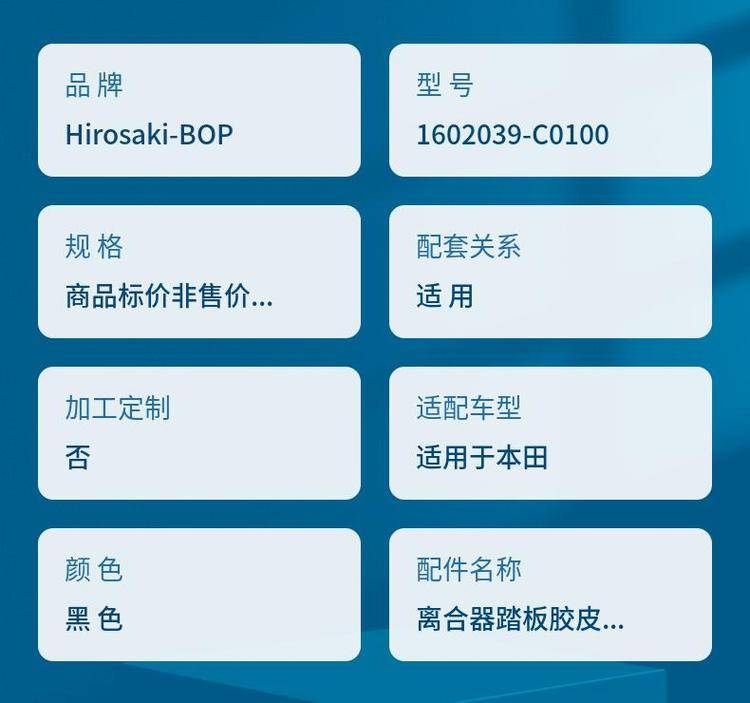 品 牌
Hirosaki-BOP

型 号
1602039-C0100

规 格
商品标价非售价...

配套关系
适 用

加工定制
否

适配车型
适用于本田

颜 色
黑 色

配件名称
离合器踏板胶皮...